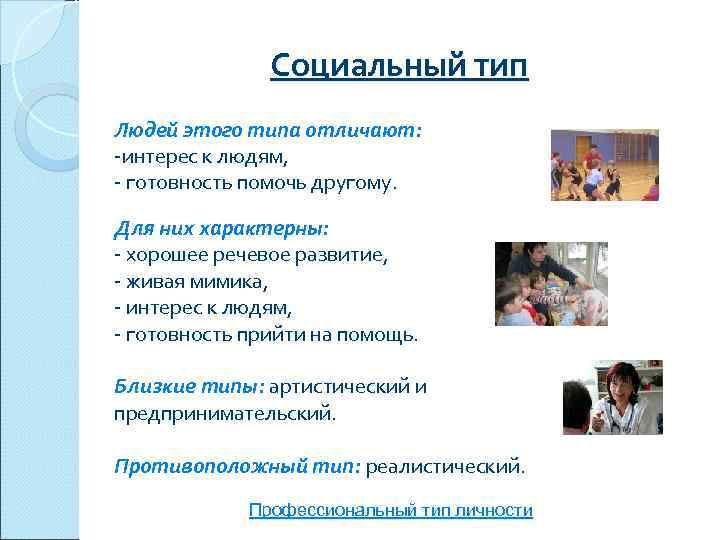 Социальный тип

Людей этого типа отличают:
-интерес к людям,
- готовность помочь другому.

Для них характерны:
- хорошее речевое развитие,
- живая мимика,
- интерес к людям,
- готовность прийти на помощь.

Близкие типы: артистический и предпринимательский.

Противоположный тип: реалистический.

Профессиональный тип личности